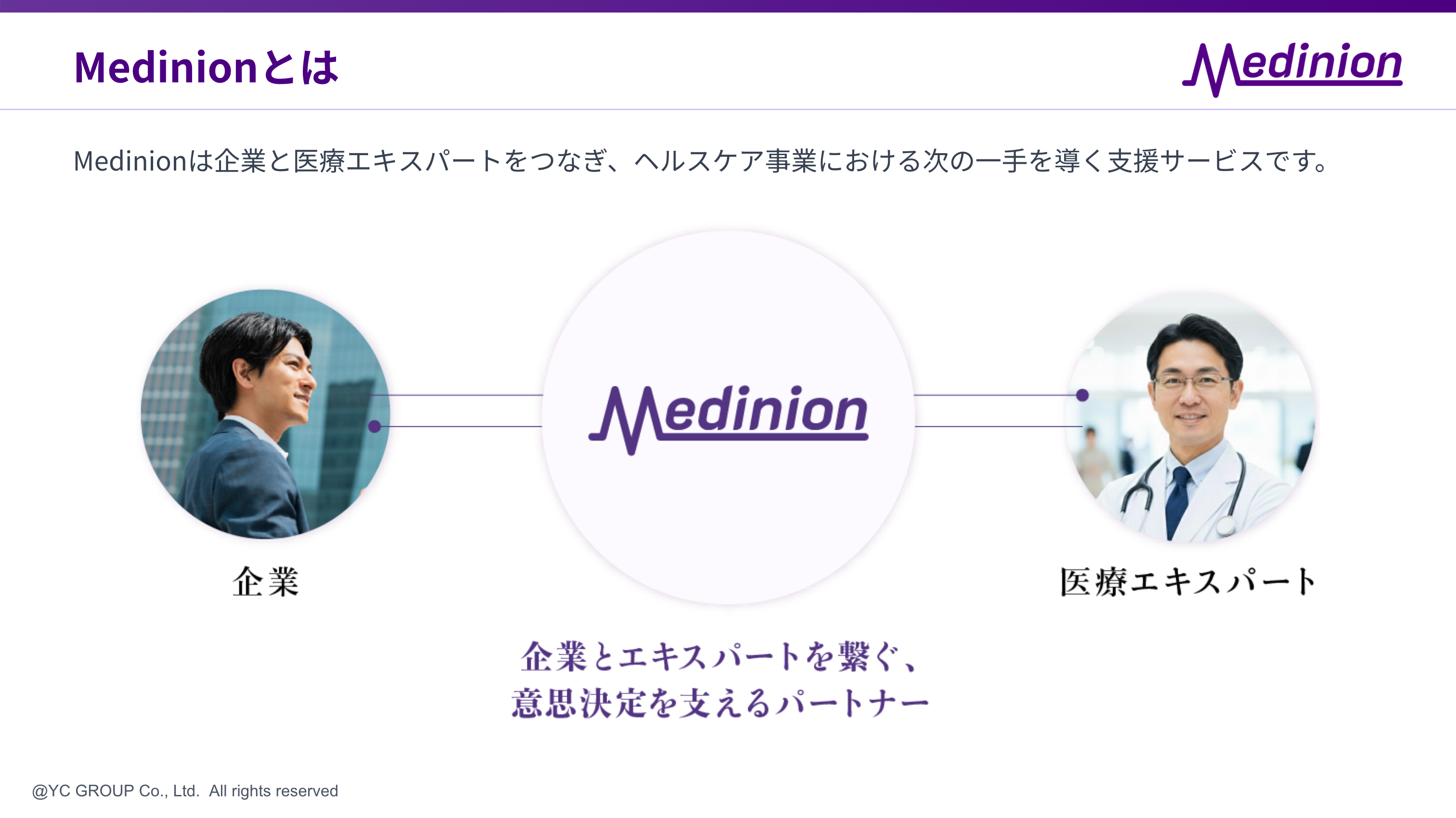 Medinionとは

Medinion

Medinionは企業と医療エキスパートをつなぎ、ヘルスケア事業における次の一手を導く支援サービスです。

企業

Medinion

医療エキスパート

企業とエキスパートを繋ぐ、
意思決定を支えるパートナー

@YC GROUP Co., Ltd. All rights reserved